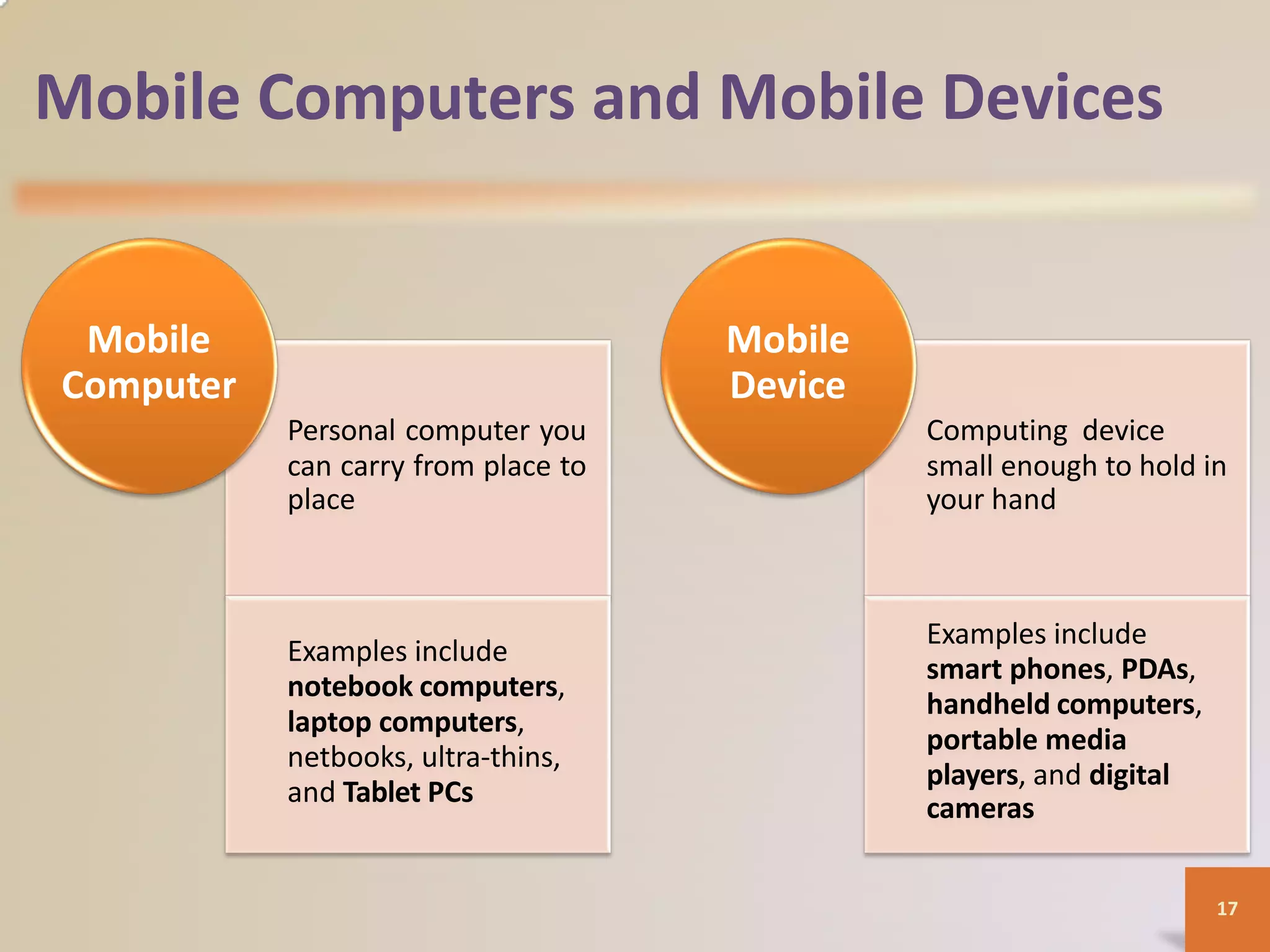 Mobile Computers and Mobile Devices

Mobile Computer

Personal computer you can carry from place to place

Examples include notebook computers, laptop computers, netbooks, ultra-thins, and Tablet PCs

Mobile Device

Computing device small enough to hold in your hand

Examples include smart phones, PDAs, handheld computers, portable media players, and digital cameras

17